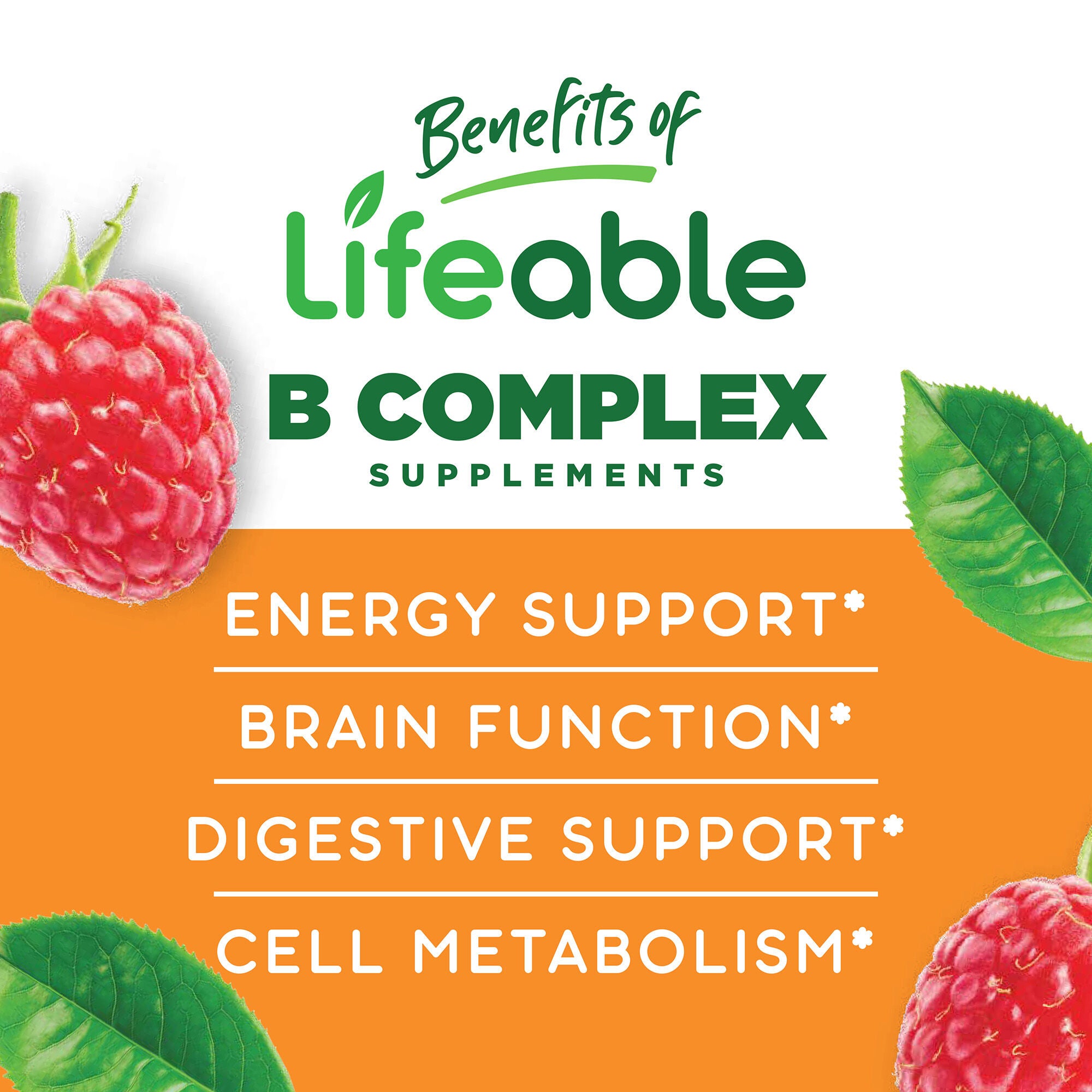 Benefits of
Lifeable
B COMPLEX
SUPPLEMENTS

ENERGY SUPPORT*

BRAIN FUNCTION*

DIGESTIVE SUPPORT*

CELL METABOLISM*